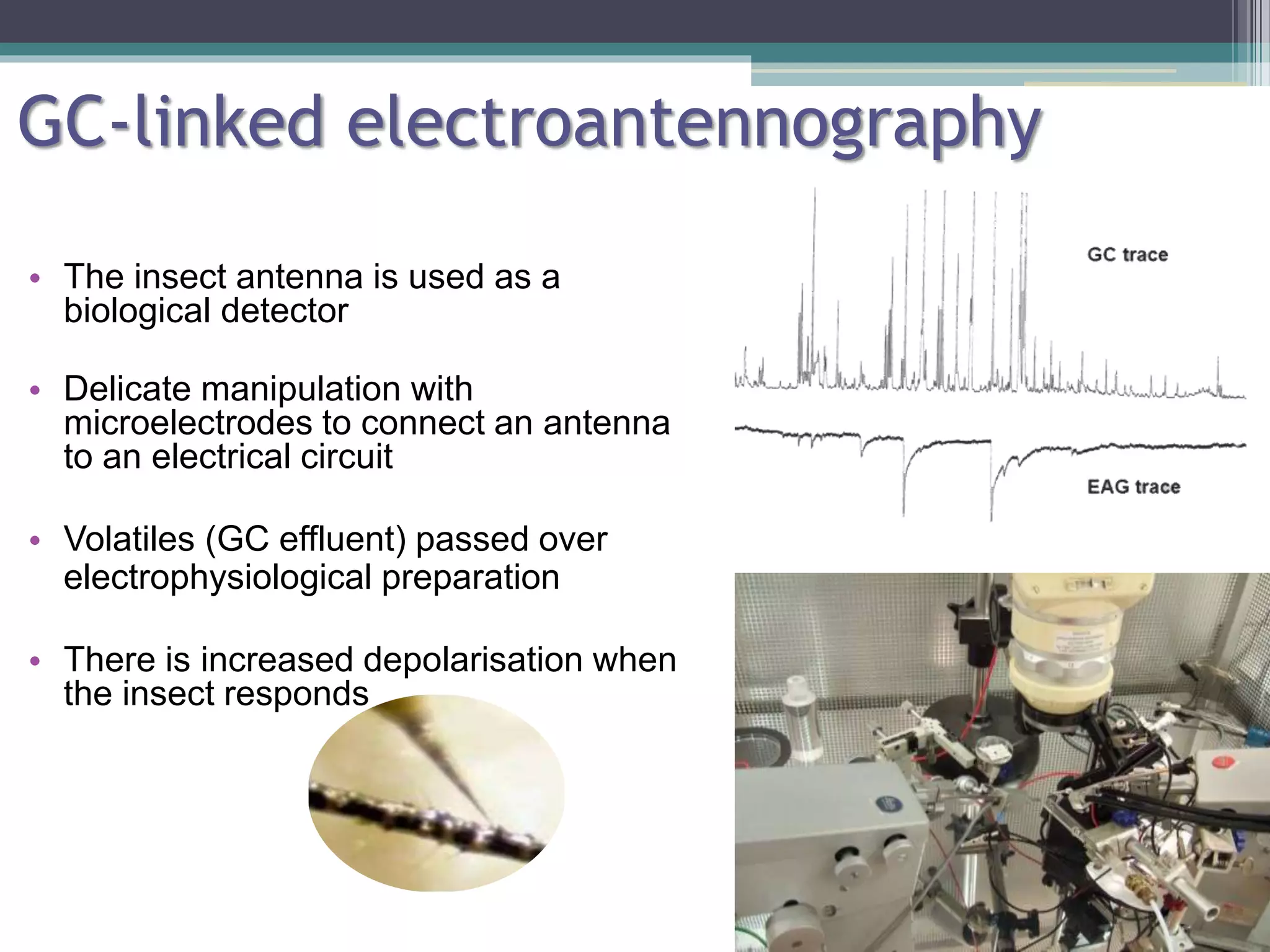 GC-linked electroantennography

• The insect antenna is used as a biological detector

• Delicate manipulation with microelectrodes to connect an antenna to an electrical circuit

• Volatiles (GC effluent) passed over electrophysiological preparation

• There is increased depolarisation when the insect responds

GC trace

EAG trace